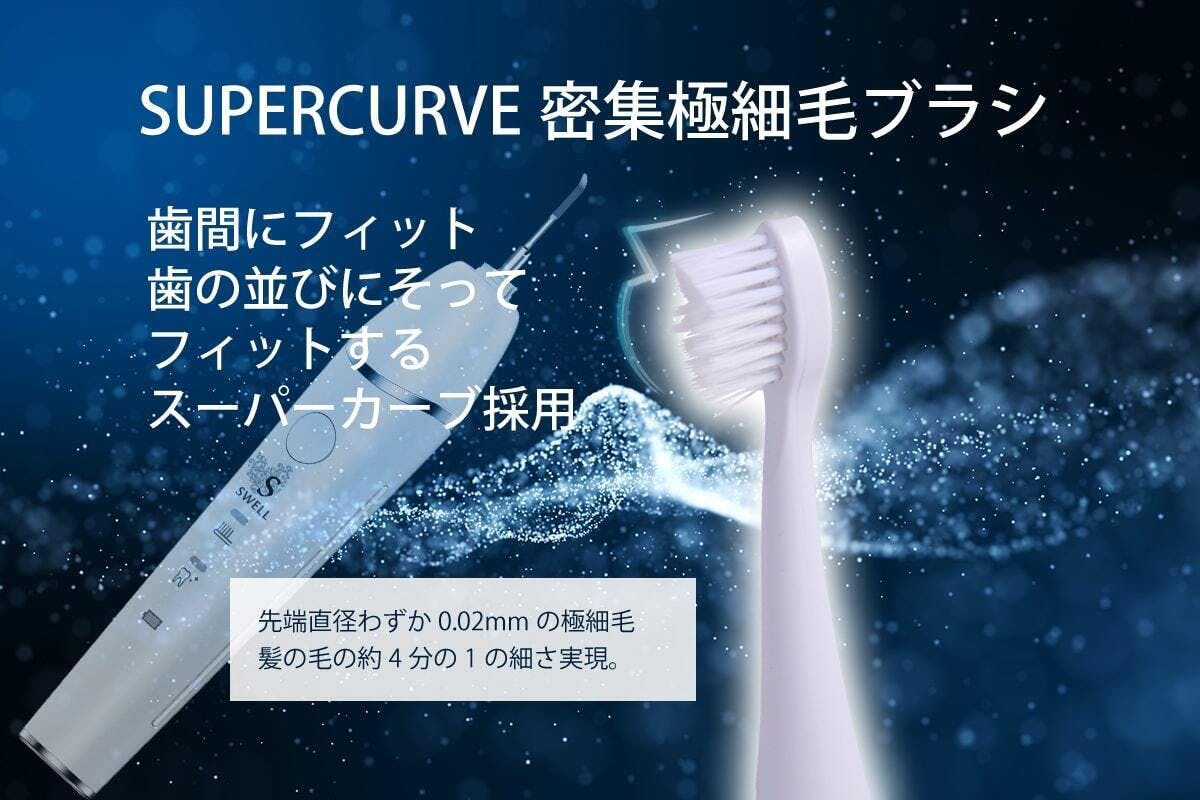 SUPERCURVE 密集極細毛ブラシ

歯間にフィット
歯の並びにそって
フィットする
スーパーカーブ採用

S
SWELL

先端直径わずか 0.02mm の極細毛
髪の毛の約 4 分の 1 の細さ実現。